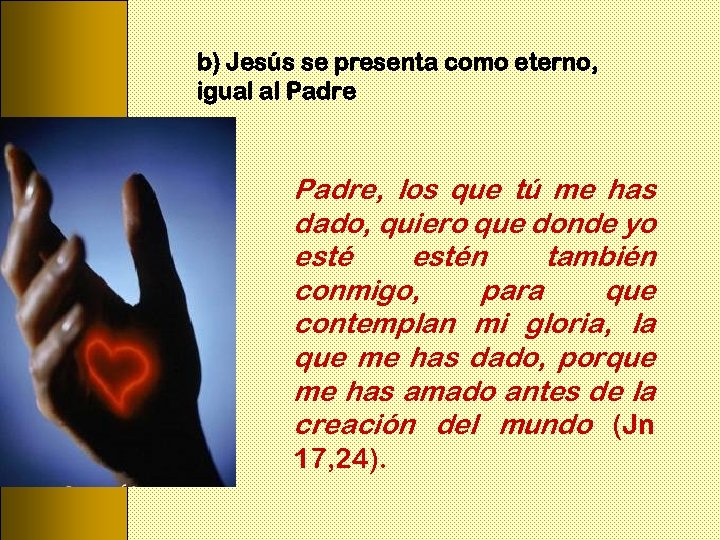 b) Jesús se presenta como eterno, igual al Padre

Padre, los que tú me has dado, quiero que donde yo esté estén también conmigo, para que contemplan mi gloria, la que me has dado, porque me has amado antes de la creación del mundo (Jn 17,24).